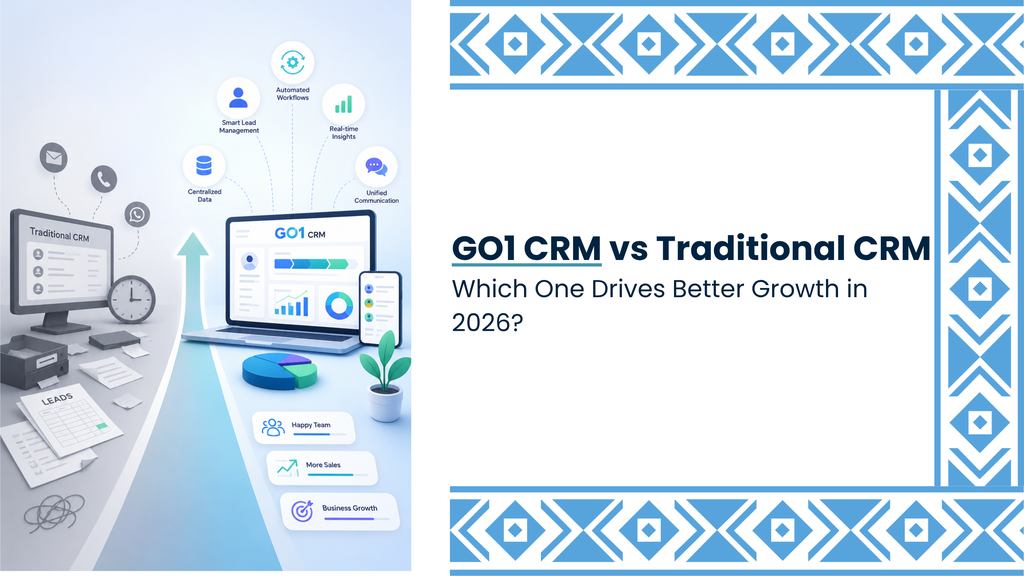 Automated Workflows

Smart Lead Management

Real-time Insights

Centralized Data

Unified Communication

Traditional CRM

GO1 CRM

LEADS

Happy Team

More Sales

Business Growth

GO1 CRM vs Traditional CRM

Which One Drives Better Growth in 2026?